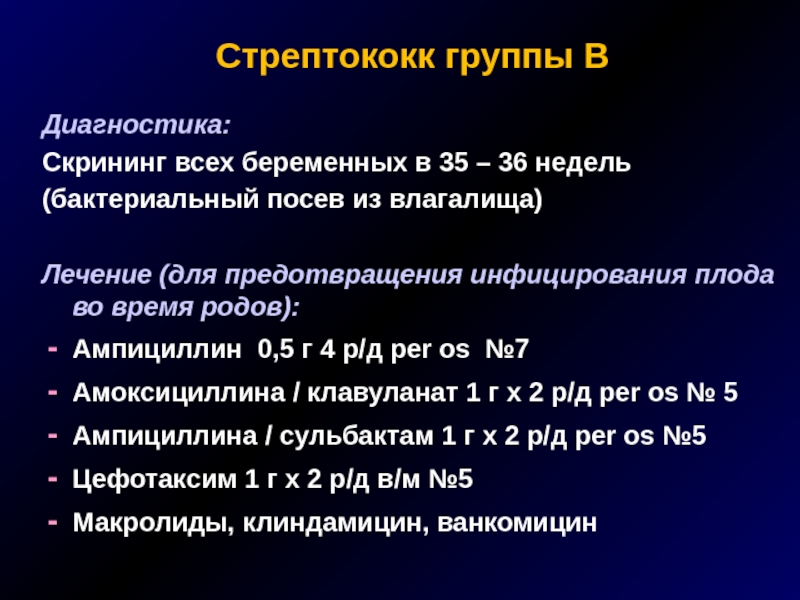 Стрептококк группы В

Диагностика:
Скрининг всех беременных в 35 – 36 недель
(бактериальный посев из влагалища)

Лечение (для предотвращения инфицирования плода во время родов):
- Ампициллин 0,5 г 4 р/д per os №7
- Амоксициллина / клавуланат 1 г х 2 р/д per os № 5
- Ампициллина / сульбактам 1 г х 2 р/д per os №5
- Цефотаксим 1 г х 2 р/д в/м №5
- Макролиды, клиндамицин, ванкомицин